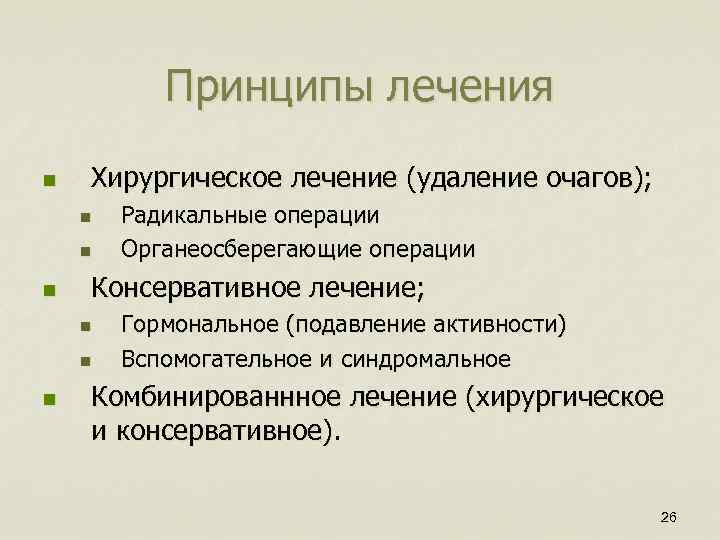 Принципы лечения

- Хирургическое лечение (удаление очагов);
  - Радикальные операции
  - Органеосберегающие операции
- Консервативное лечение;
  - Гормональное (подавление активности)
  - Вспомогательное и синдромальное
- Комбинированнное лечение (хирургическое и консервативное).

26